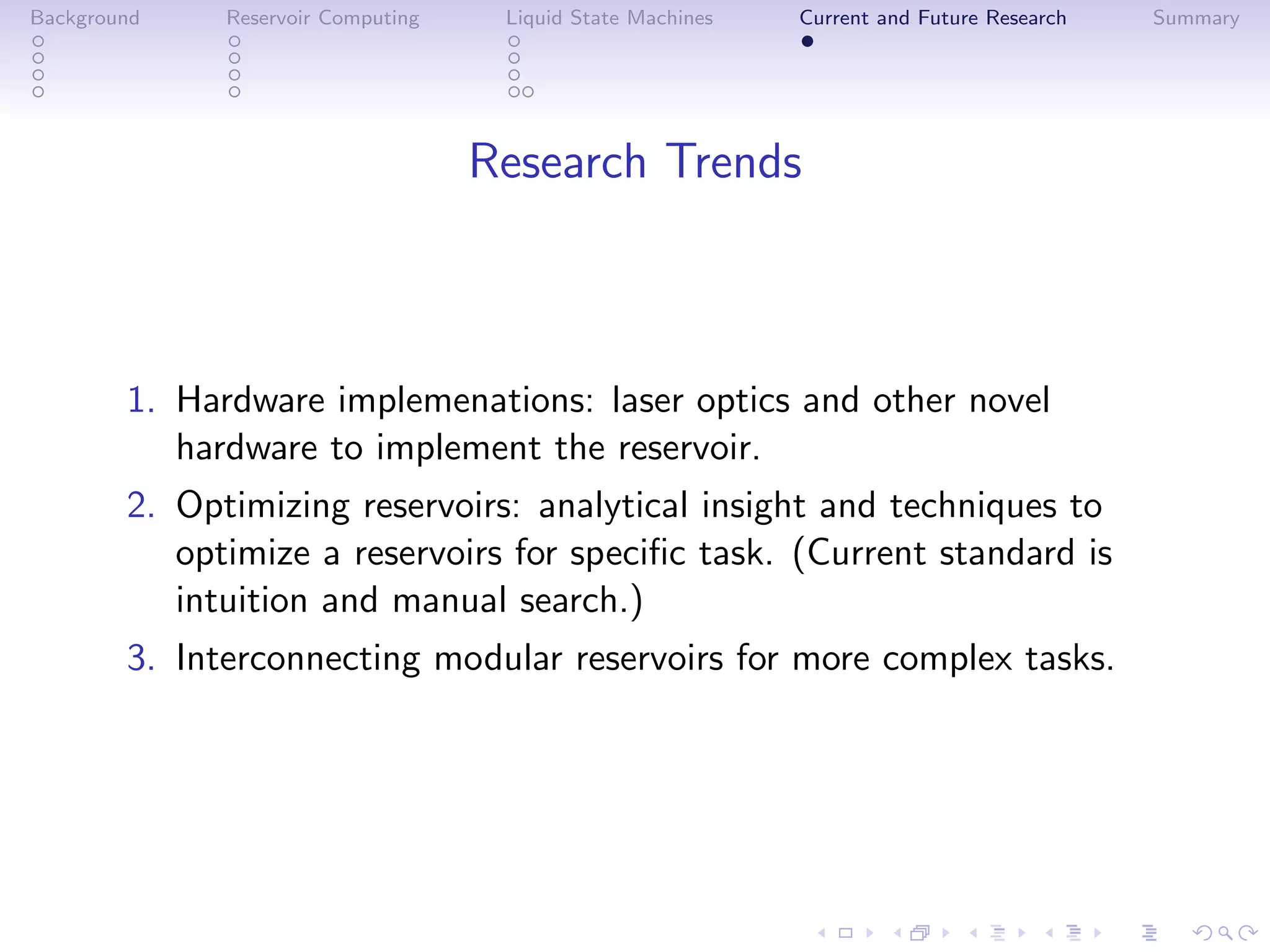 Background Reservoir Computing Liquid State Machines Current and Future Research Summary

Research Trends

1. Hardware implemenations: laser optics and other novel hardware to implement the reservoir.
2. Optimizing reservoirs: analytical insight and techniques to optimize a reservoirs for specific task. (Current standard is intuition and manual search.)
3. Interconnecting modular reservoirs for more complex tasks.